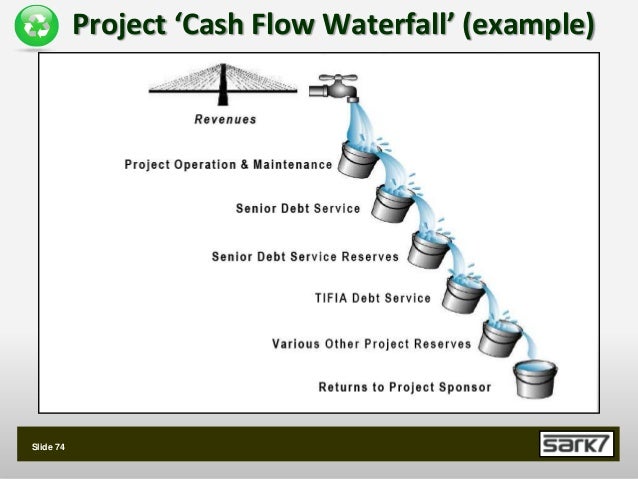 Project 'Cash Flow Waterfall' (example)

Revenues

Project Operation & Maintenance

Senior Debt Service

Senior Debt Service Reserves

TIFIA Debt Service

Various Other Project Reserves

Returns to Project Sponsor

Slide 74

SARK7